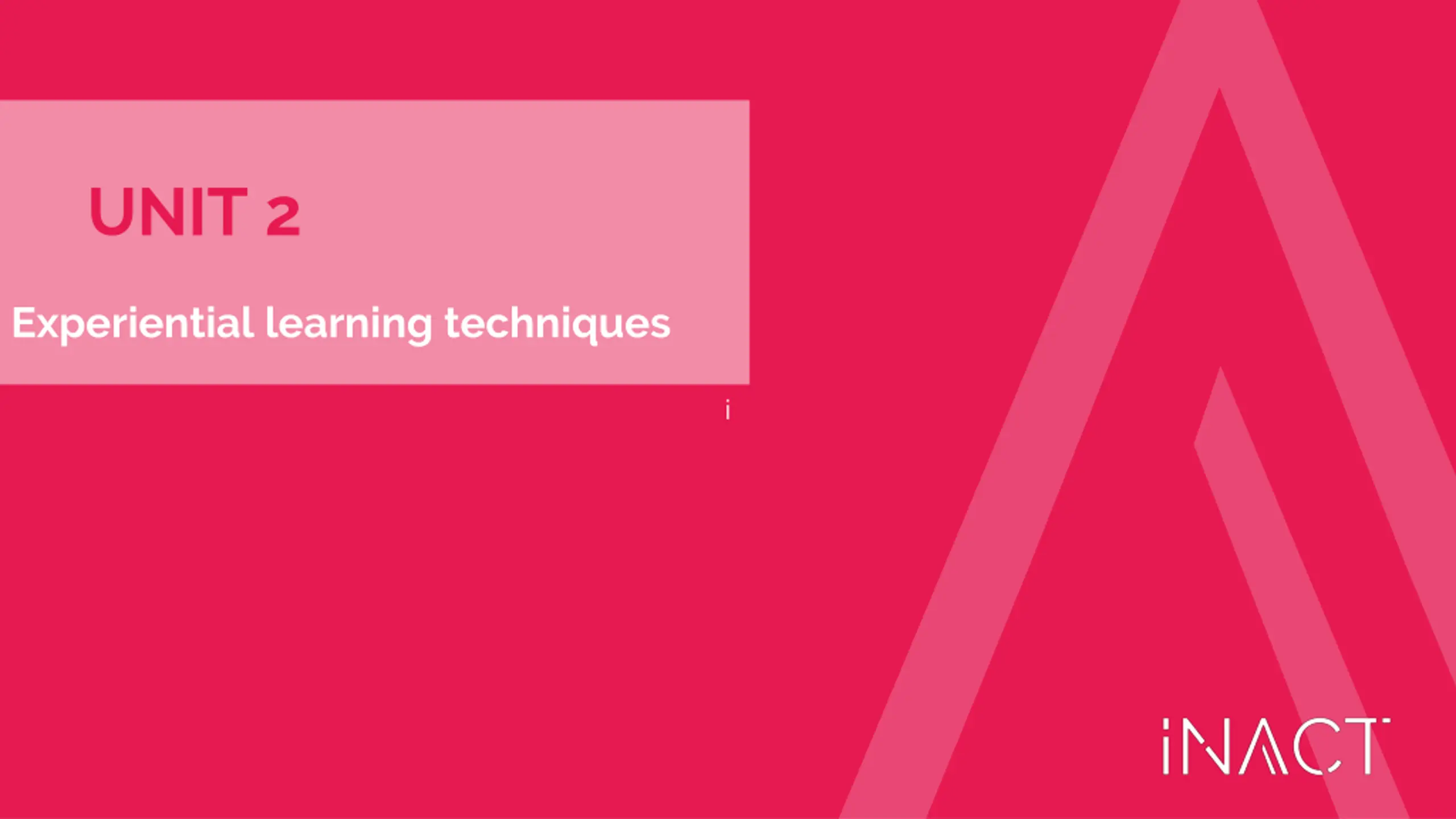 UNIT 2

Experiential learning techniques

i

iNACT